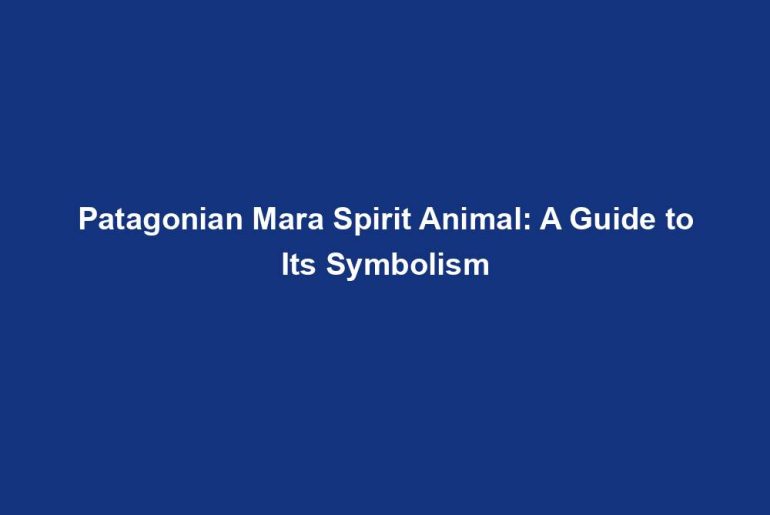 Patagonian Mara Spirit Animal: A Guide to Its Symbolism